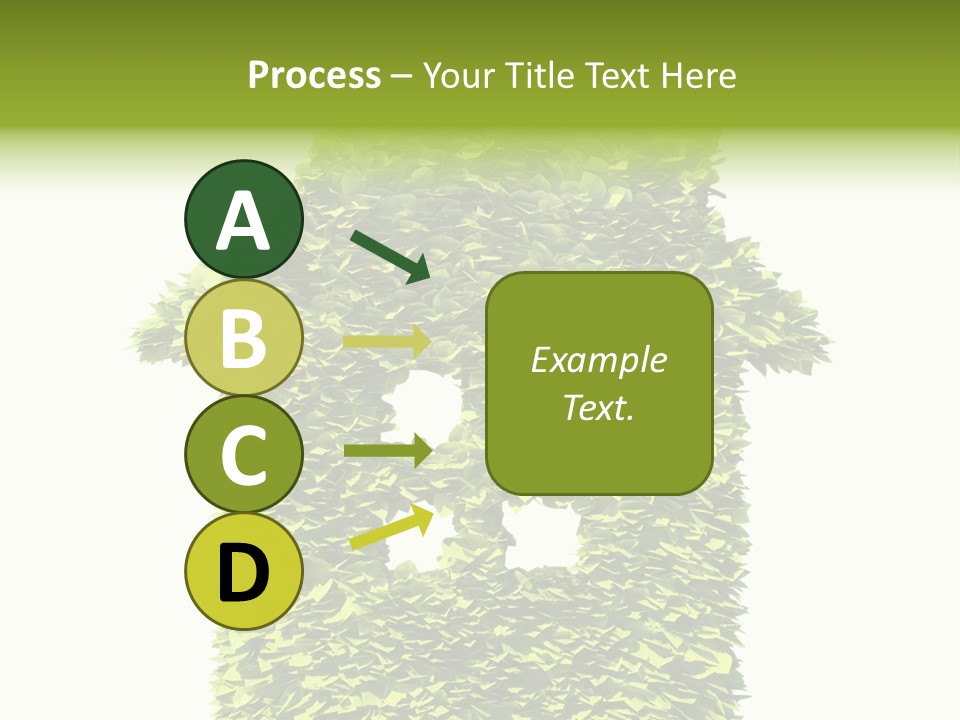 Process – Your Title Text Here

A

B

C

D

Example Text.